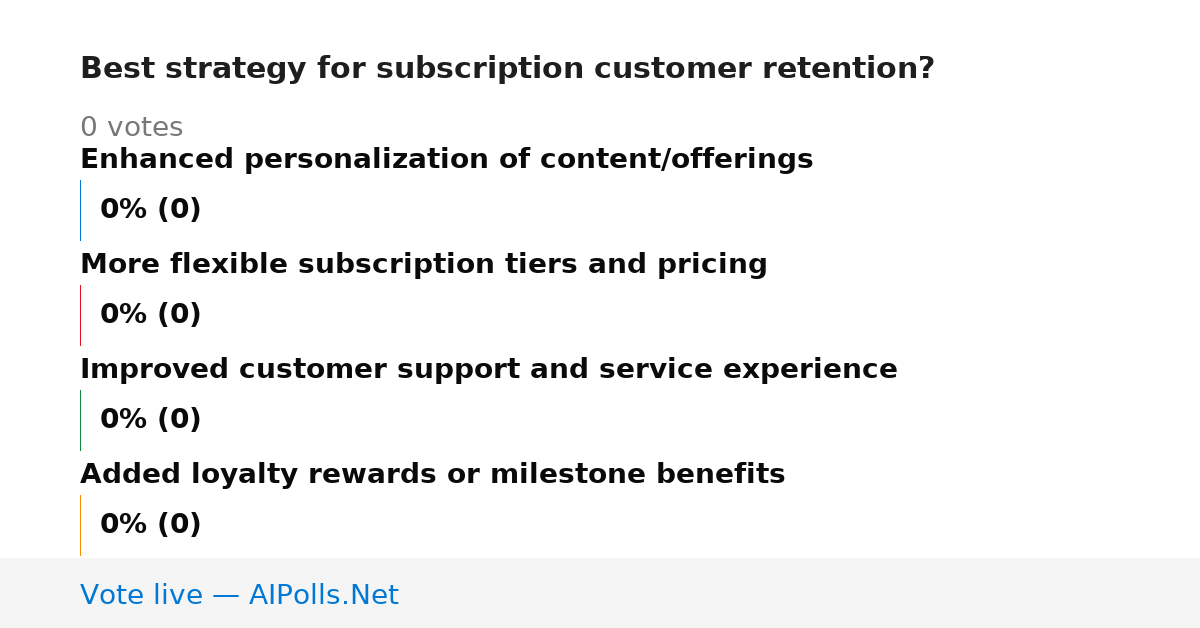 Best strategy for subscription customer retention?

0 votes

Enhanced personalization of content/offerings

0% (0)

More flexible subscription tiers and pricing

0% (0)

Improved customer support and service experience

0% (0)

Added loyalty rewards or milestone benefits

0% (0)

Vote live — AIPolls.Net